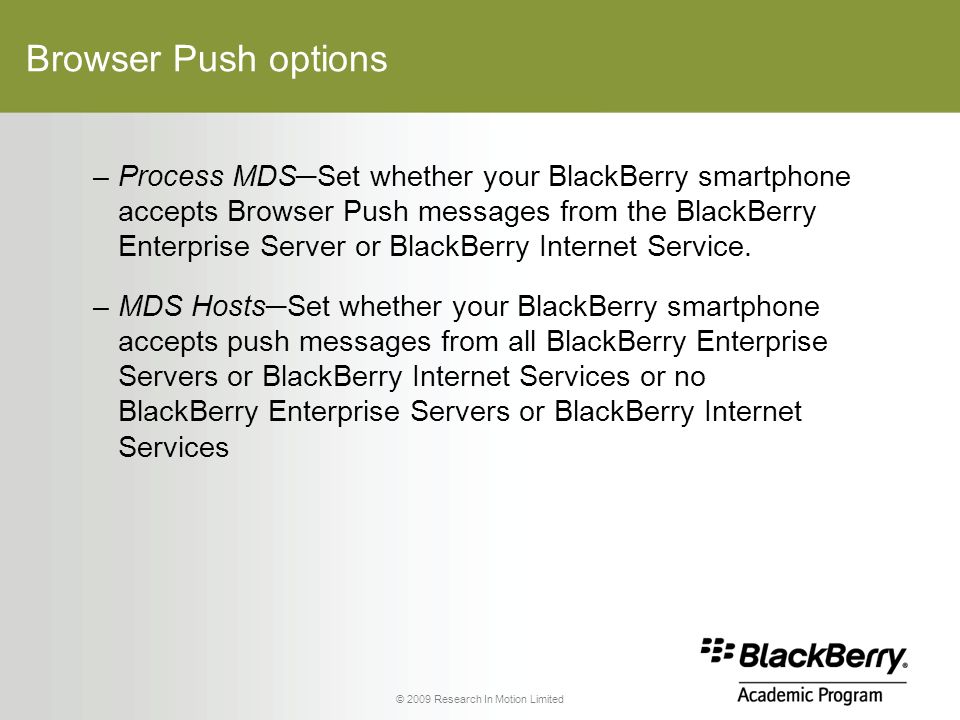 Browser Push options

– Process MDS—Set whether your BlackBerry smartphone accepts Browser Push messages from the BlackBerry Enterprise Server or BlackBerry Internet Service.

– MDS Hosts—Set whether your BlackBerry smartphone accepts push messages from all BlackBerry Enterprise Servers or BlackBerry Internet Services or no BlackBerry Enterprise Servers or BlackBerry Internet Services

© 2009 Research In Motion Limited

BlackBerry.
Academic Program